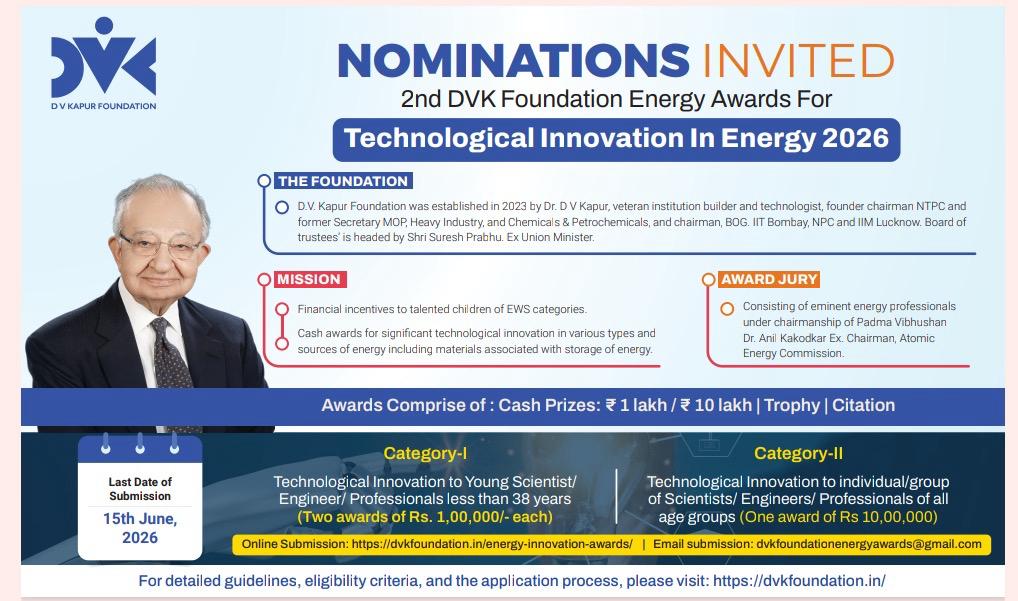 DVK
D V KAPUR FOUNDATION

NOMINATIONS INVITED
2nd DVK Foundation Energy Awards For
Technological Innovation In Energy 2026

THE FOUNDATION
D.V. Kapur Foundation was established in 2023 by Dr. D V Kapur, veteran institution builder and technologist, founder chairman NTPC and former Secretary MOP, Heavy Industry, and Chemicals & Petrochemicals, and chairman, BOG. IIT Bombay, NPC and IIM Lucknow. Board of trustees' is headed by Shri Suresh Prabhu. Ex Union Minister.

MISSION
Financial incentives to talented children of EWS categories.
Cash awards for significant technological innovation in various types and sources of energy including materials associated with storage of energy.

AWARD JURY
Consisting of eminent energy professionals under chairmanship of Padma Vibhushan Dr. Anil Kakodkar Ex. Chairman, Atomic Energy Commission.

Awards Comprise of : Cash Prizes: ₹ 1 lakh / ₹ 10 lakh | Trophy | Citation

Last Date of Submission
15th June, 2026

Category-I
Technological Innovation to Young Scientist/ Engineer/ Professionals less than 38 years (Two awards of Rs. 1,00,000/- each)

Category-II
Technological Innovation to individual/group of Scientists/ Engineers/ Professionals of all age groups (One award of Rs 10,00,000)

Online Submission: https://dvkfoundation.in/energy-innovation-awards/ | Email submission: dvkfoundationenergyawards@gmail.com

For detailed guidelines, eligibility criteria, and the application process, please visit: https://dvkfoundation.in/